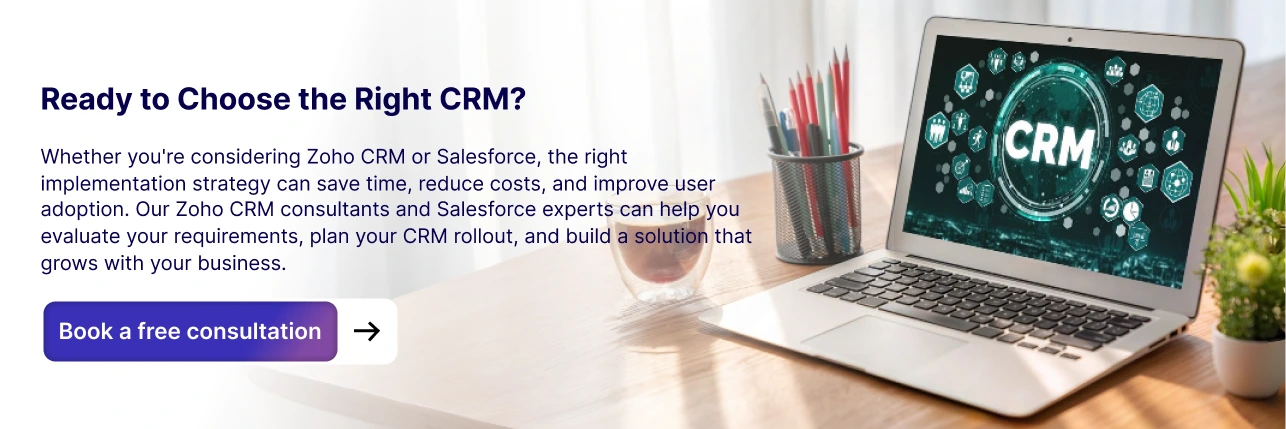 Ready to Choose the Right CRM?

Whether you're considering Zoho CRM or Salesforce, the right implementation strategy can save time, reduce costs, and improve user adoption. Our Zoho CRM consultants and Salesforce experts can help you evaluate your requirements, plan your CRM rollout, and build a solution that grows with your business.

Book a free consultation →

CRM